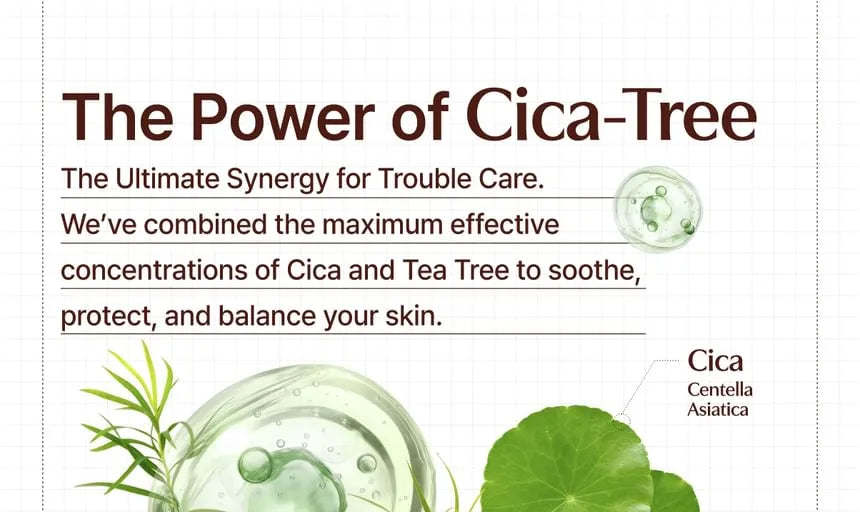 The Power of Cica-Tree

The Ultimate Synergy for Trouble Care.
We've combined the maximum effective concentrations of Cica and Tea Tree to soothe, protect, and balance your skin.

Cica
Centella Asiatica